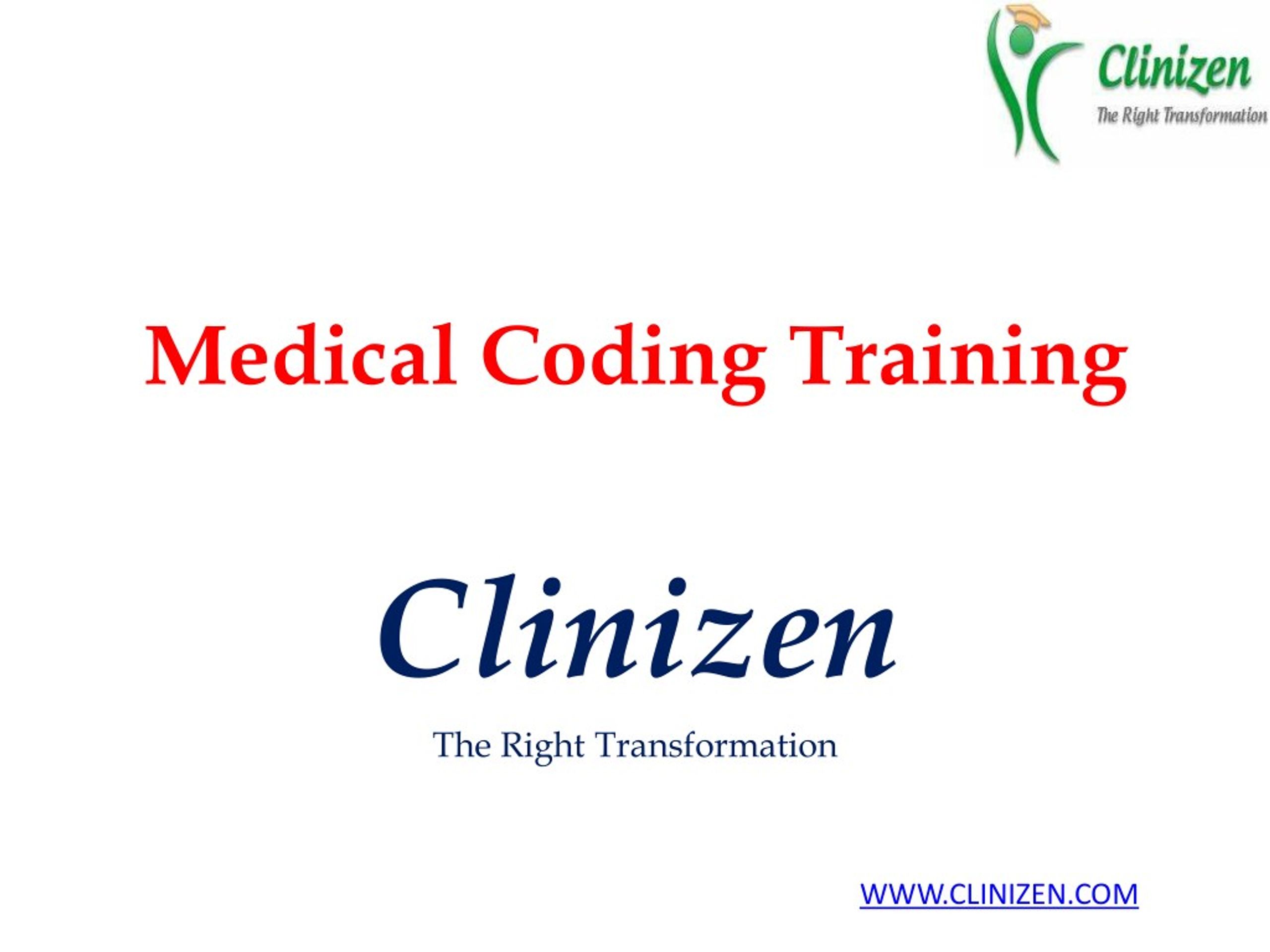 Clinizen
The Right Transformation

Medical Coding Training

Clinizen

The Right Transformation

WWW.CLINIZEN.COM